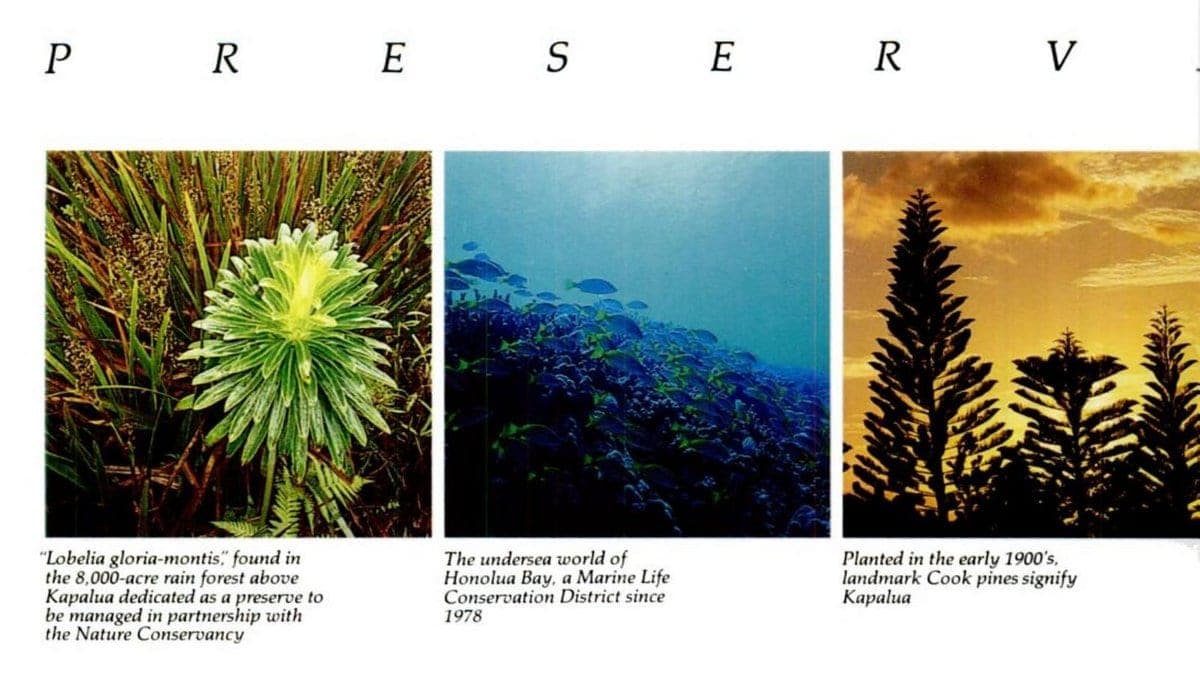 P R E S E R V

"Lobelia gloria-montis," found in the 8,000-acre rain forest above Kapalua dedicated as a preserve to be managed in partnership with the Nature Conservancy

The undersea world of Honolua Bay, a Marine Life Conservation District since 1978

Planted in the early 1900's, landmark Cook pines signify Kapalua